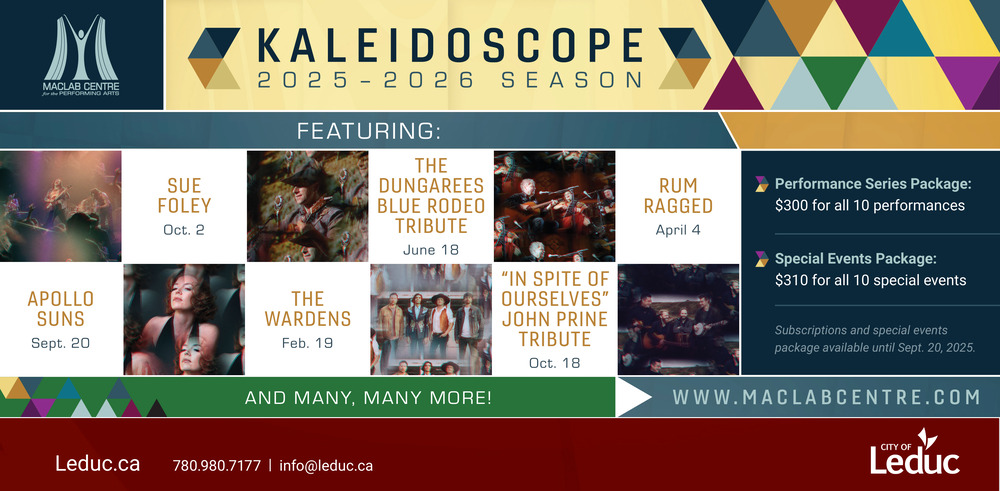 MACLAB CENTRE for the PERFORMING ARTS

KALEIDOSCOPE
2025–2026 SEASON

FEATURING:

SUE FOLEY
Oct. 2

THE DUNGAREES BLUE RODEO TRIBUTE
June 18

RUM RAGGED
April 4

APOLLO SUNS
Sept. 20

THE WARDENS
Feb. 19

"IN SPITE OF OURSELVES" JOHN PRINE TRIBUTE
Oct. 18

Performance Series Package:
$300 for all 10 performances

Special Events Package:
$310 for all 10 special events

Subscriptions and special events package available until Sept. 20, 2025.

AND MANY, MANY MORE!

WWW.MACLABCENTRE.COM

Leduc.ca   780.980.7177 | info@leduc.ca

CITY OF Leduc